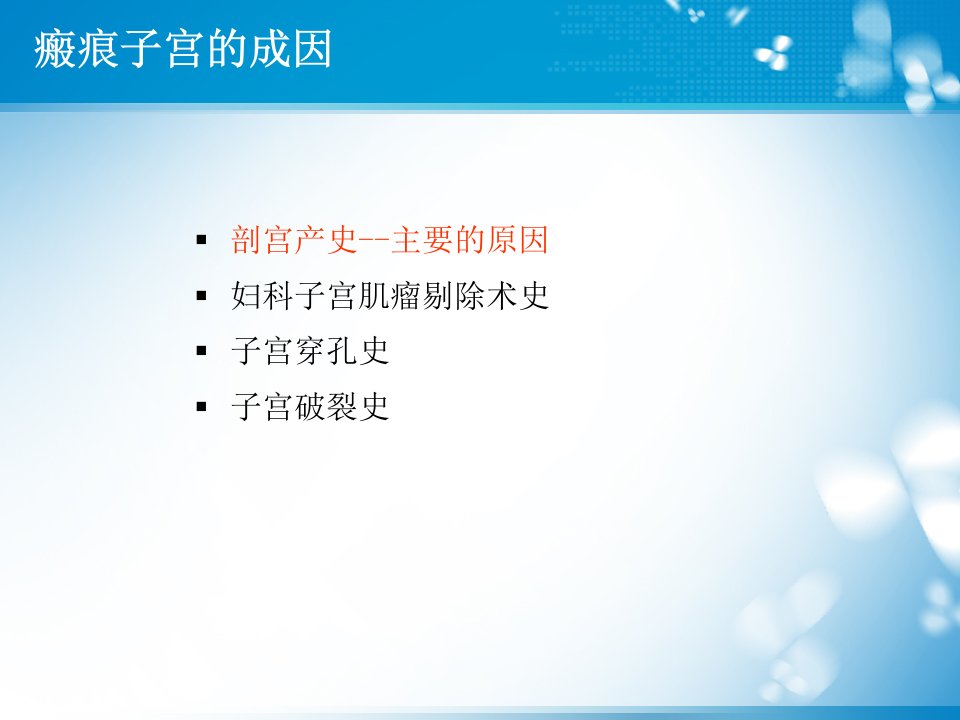 瘢痕子宫的成因

▪ 剖宫产史--主要的原因
▪ 妇科子宫肌瘤剔除术史
▪ 子宫穿孔史
▪ 子宫破裂史